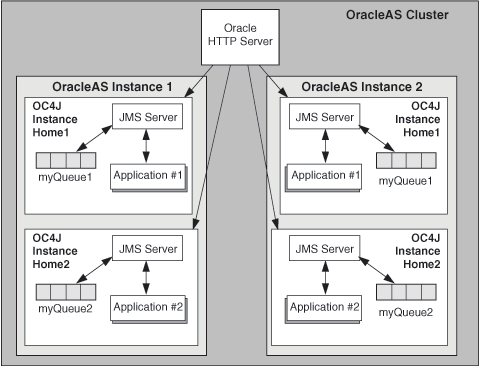 OracleAS Cluster

Oracle HTTP Server

OracleAS Instance 1

OC4J Instance Home1

JMS Server

myQueue1

Application #1

OC4J Instance Home2

JMS Server

myQueue2

Application #2

OracleAS Instance 2

OC4J Instance Home1

JMS Server

Application #1

myQueue1

OC4J Instance Home2

JMS Server

Application #2

myQueue2